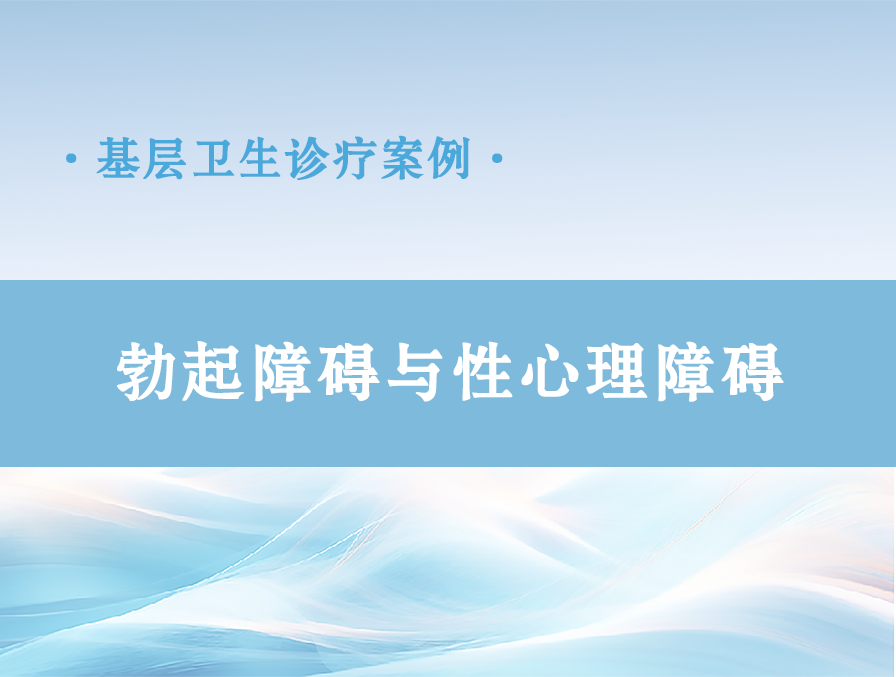 · 基层卫生诊疗案例 ·

勃起障碍与性心理障碍